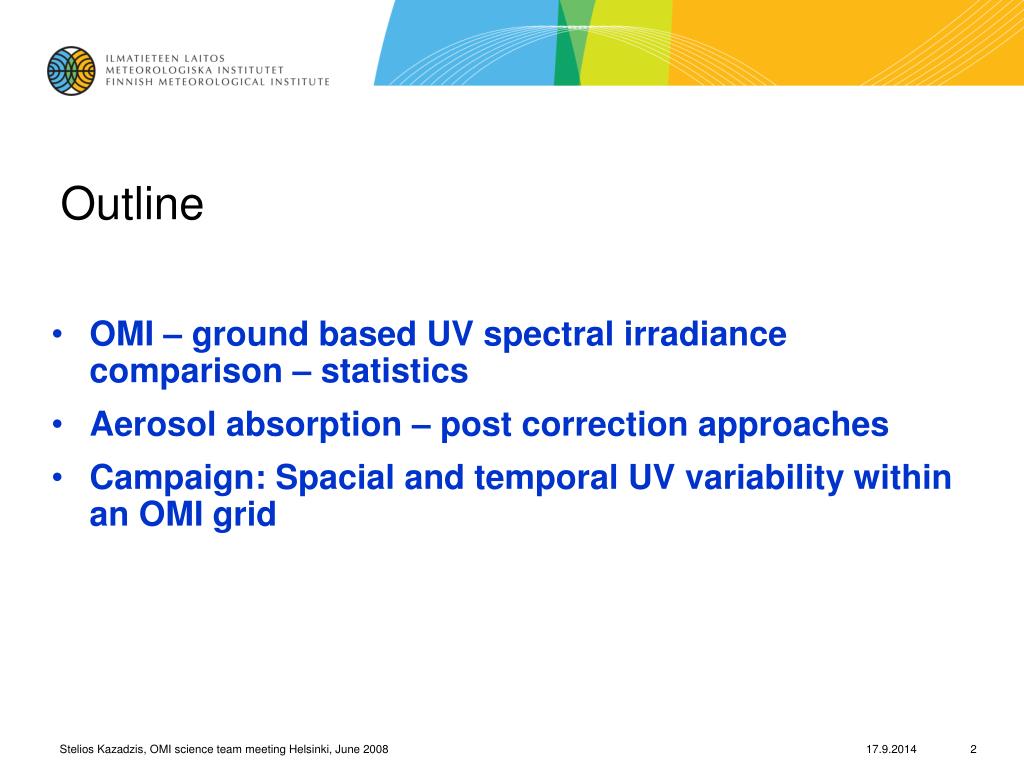 ILMATIETEEN LAITOS
METEOROLOGISKA INSTITUTET
FINNISH METEOROLOGICAL INSTITUTE

Outline

• OMI – ground based UV spectral irradiance comparison – statistics
• Aerosol absorption – post correction approaches
• Campaign: Spacial and temporal UV variability within an OMI grid

Stelios Kazadzis, OMI science team meeting Helsinki, June 2008
17.9.2014
2